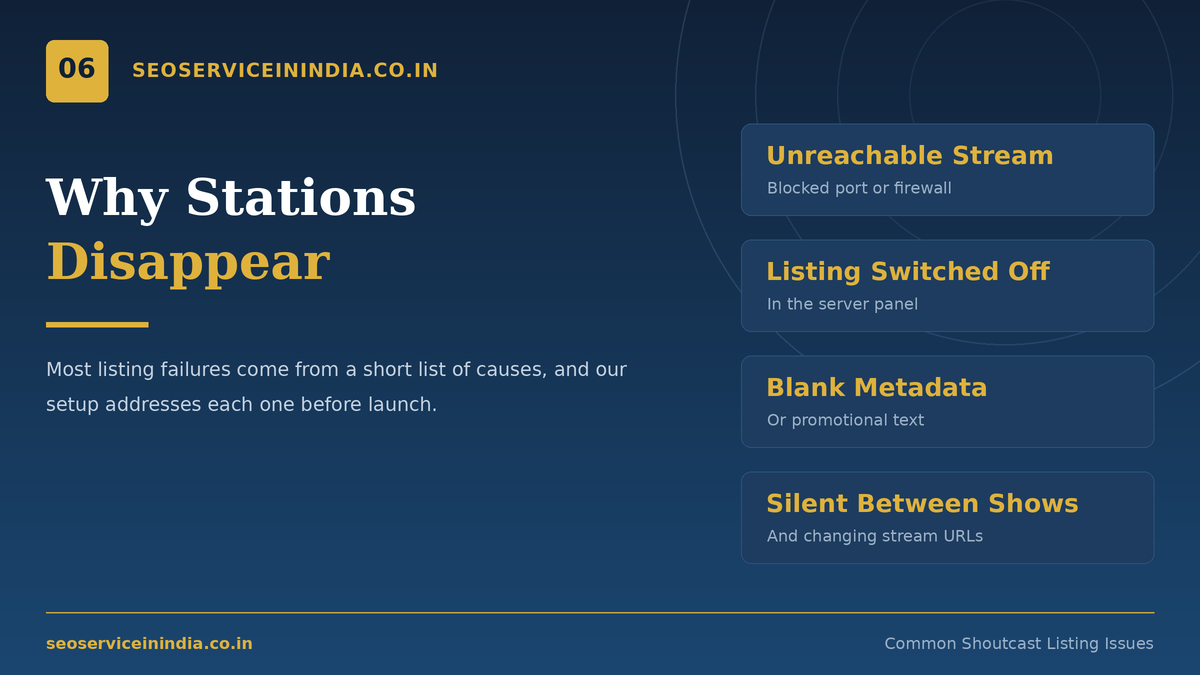 06

SEOSERVICEININDIA.CO.IN

Why Stations Disappear

Most listing failures come from a short list of causes, and our setup addresses each one before launch.

Unreachable Stream
Blocked port or firewall

Listing Switched Off
In the server panel

Blank Metadata
Or promotional text

Silent Between Shows
And changing stream URLs

seoserviceinindia.co.in

Common Shoutcast Listing Issues